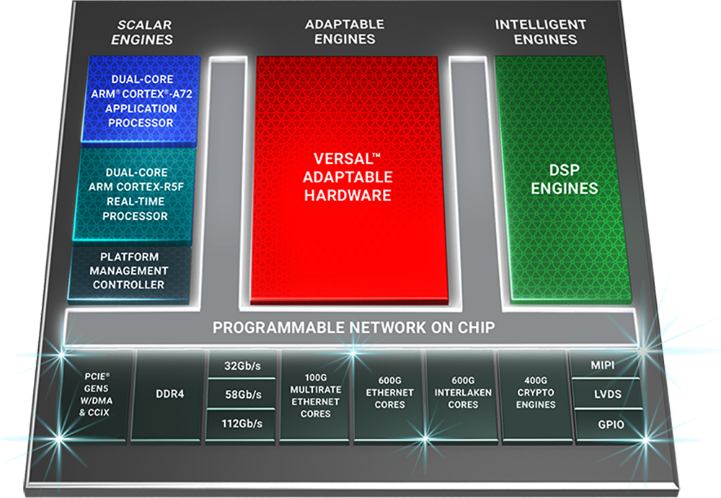 SCALAR ENGINES

ADAPTABLE ENGINES

INTELLIGENT ENGINES

DUAL-CORE ARM® CORTEX®-A72 APPLICATION PROCESSOR

DUAL-CORE ARM CORTEX-R5F REAL-TIME PROCESSOR

PLATFORM MANAGEMENT CONTROLLER

VERSAL™ ADAPTABLE HARDWARE

DSP ENGINES

PROGRAMMABLE NETWORK ON CHIP

PCIE® GEN5 W/DMA & CCIX

DDR4

32Gb/s

58Gb/s

112Gb/s

100G MULTIRATE ETHERNET CORES

600G ETHERNET CORES

600G INTERLAKEN CORES

400G CRYPTO ENGINES

MIPI

LVDS

GPIO